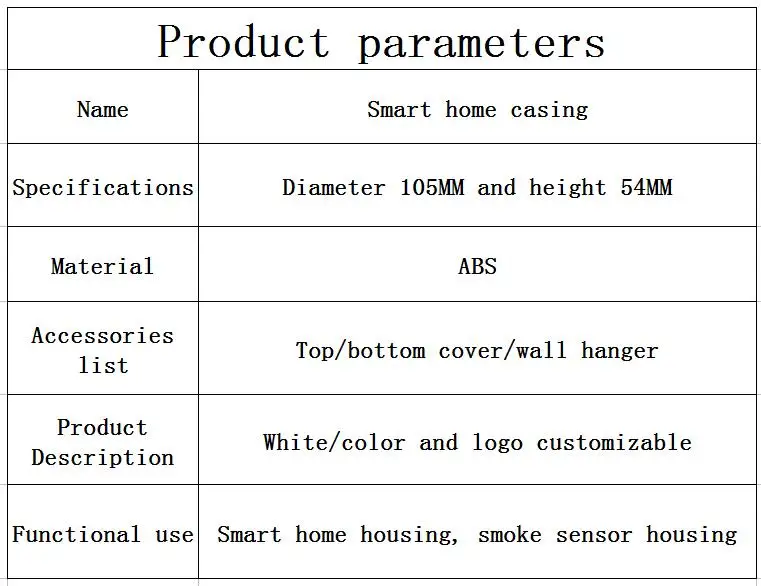 Product parameters

| Name | Smart home casing |
|---|---|
| Specifications | Diameter 105MM and height 54MM |
| Material | ABS |
| Accessories list | Top/bottom cover/wall hanger |
| Product Description | White/color and logo customizable |
| Functional use | Smart home housing, smoke sensor housing |